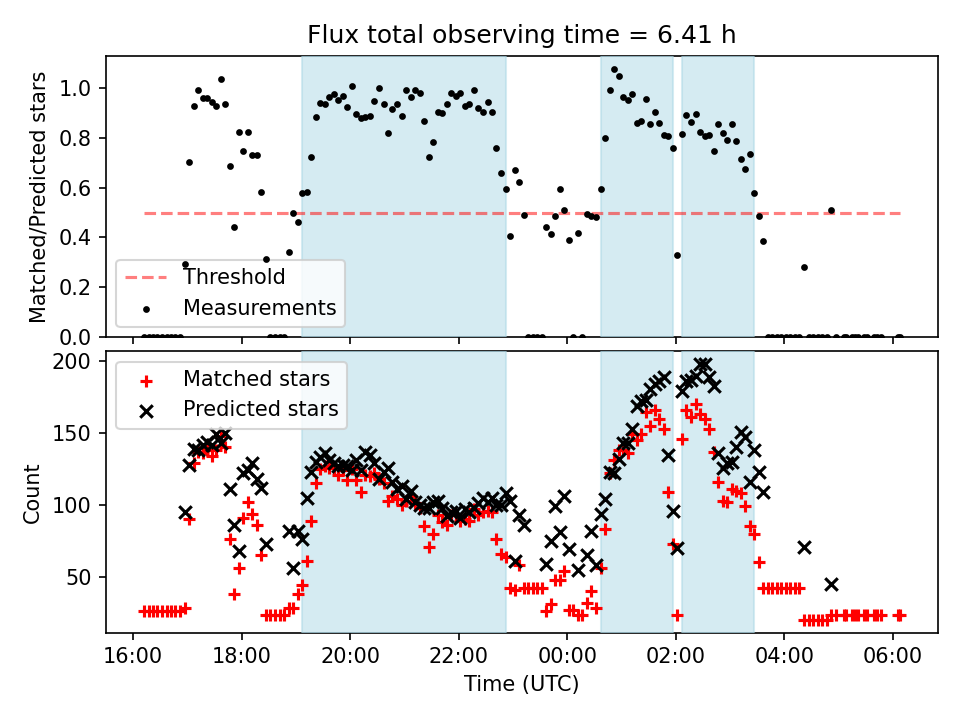 Flux total observing time = 6.41 h

Matched/Predicted stars

1.0
0.8
0.6
0.4
0.2
0.0

Threshold
Measurements

Count

200
150
100
50

Matched stars
Predicted stars

16:00
18:00
20:00
22:00
00:00
02:00
04:00
06:00

Time (UTC)